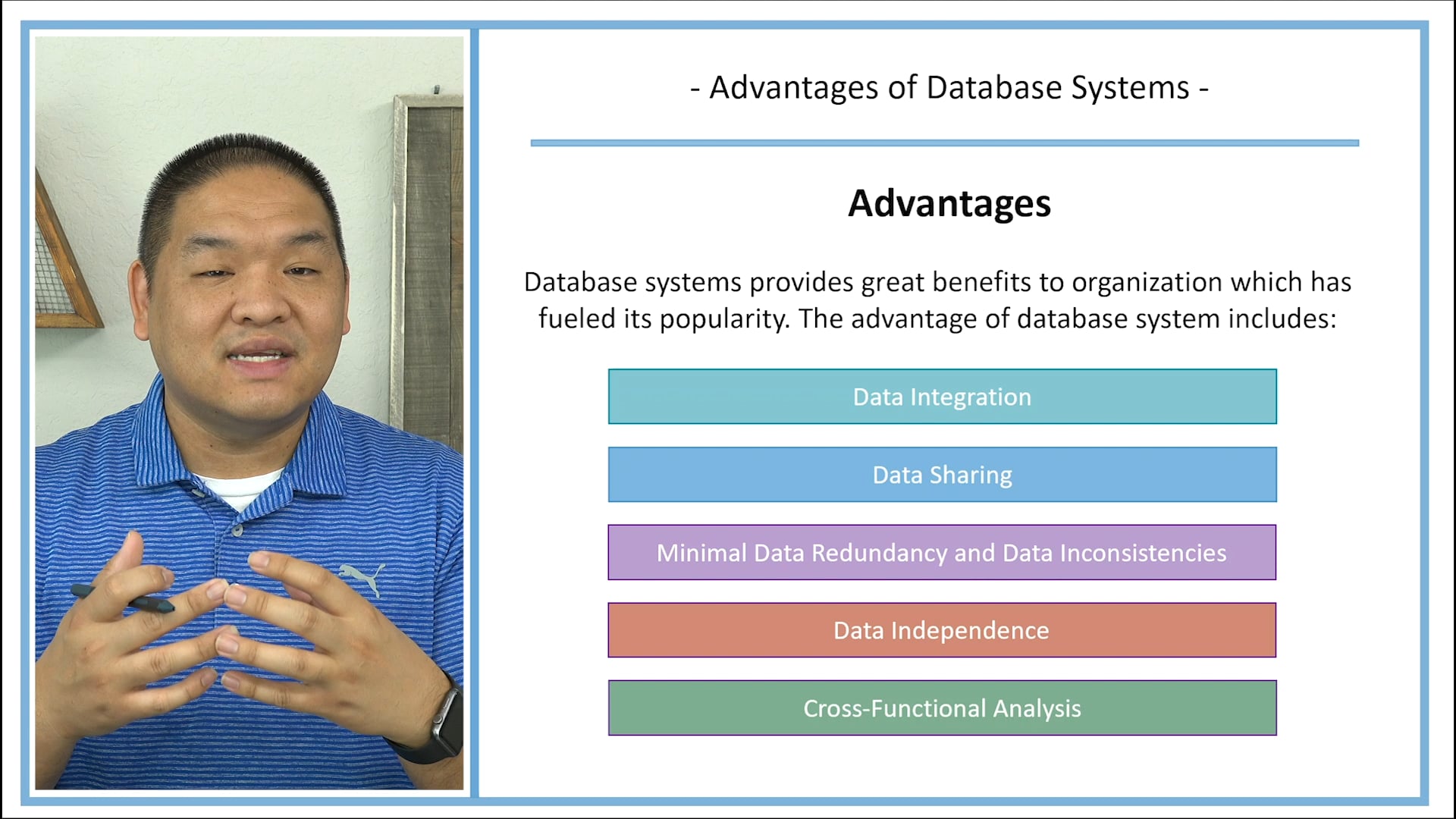 - Advantages of Database Systems -

Advantages

Database systems provides great benefits to organization which has fueled its popularity. The advantage of database system includes:

Data Integration

Data Sharing

Minimal Data Redundancy and Data Inconsistencies

Data Independence

Cross-Functional Analysis